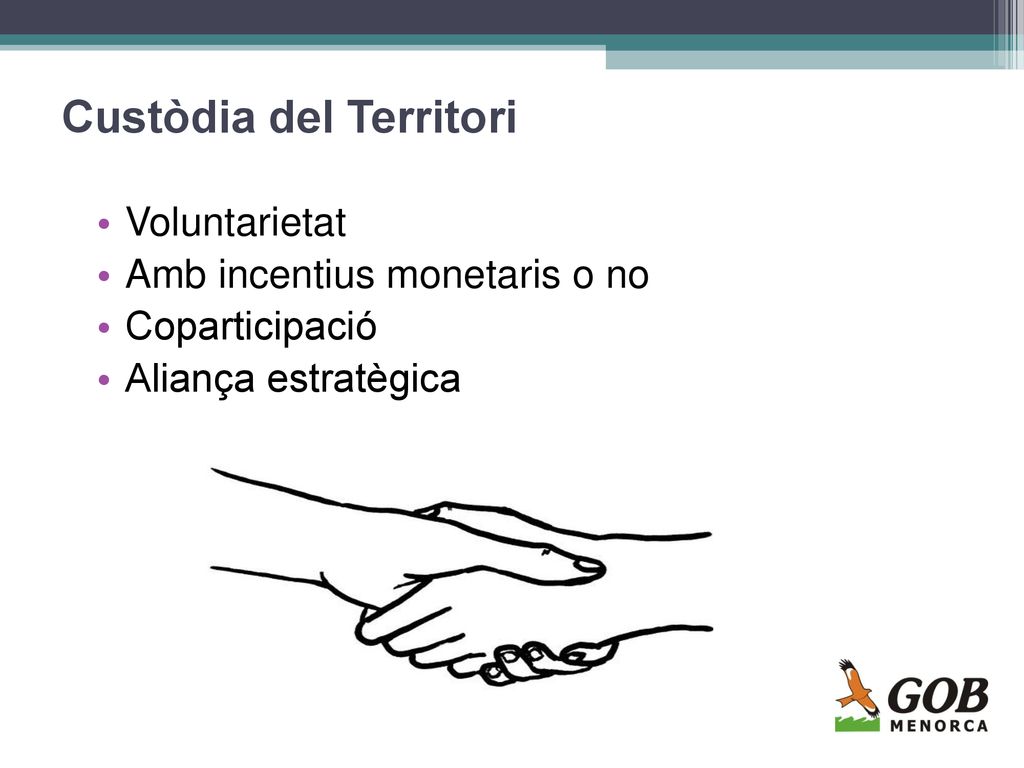 Custòdia del Territori

• Voluntarietat
• Amb incentius monetaris o no
• Coparticipació
• Aliança estratègica

GOB
MENORCA